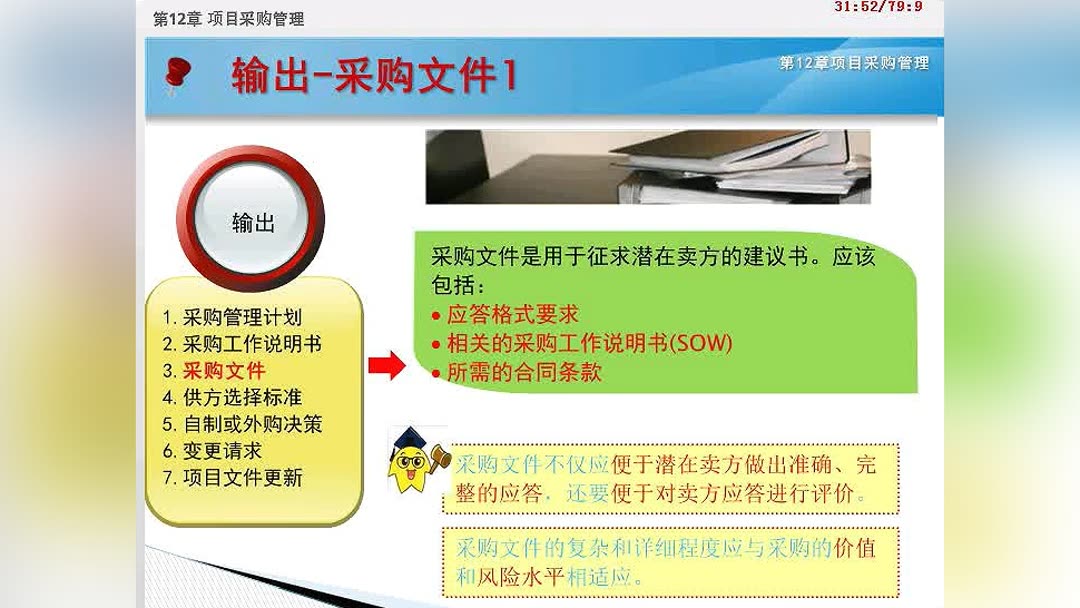 第12章 项目采购管理

31:52/79:9

输出-采购文件1

第12章项目采购管理

输出

1. 采购管理计划
2. 采购工作说明书
3. 采购文件
4. 供方选择标准
5. 自制或外购决策
6. 变更请求
7. 项目文件更新

采购文件是用于征求潜在卖方的建议书。应该包括：
• 应答格式要求
• 相关的采购工作说明书(SOW)
• 所需的合同条款

采购文件不仅应便于潜在卖方做出准确、完整的应答，还要便于对卖方应答进行评价。

采购文件的复杂和详细程度应与采购的价值和风险水平相适应。